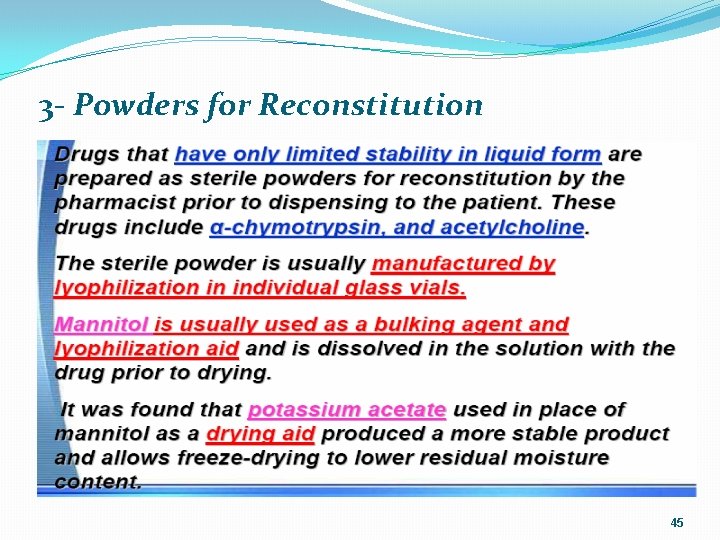 3- Powders for Reconstitution

Drugs that have only limited stability in liquid form are prepared as sterile powders for reconstitution by the pharmacist prior to dispensing to the patient. These drugs include α-chymotrypsin, and acetylcholine.

The sterile powder is usually manufactured by lyophilization in individual glass vials.

Mannitol is usually used as a bulking agent and lyophilization aid and is dissolved in the solution with the drug prior to drying.

It was found that potassium acetate used in place of mannitol as a drying aid produced a more stable product and allows freeze-drying to lower residual moisture content.

45